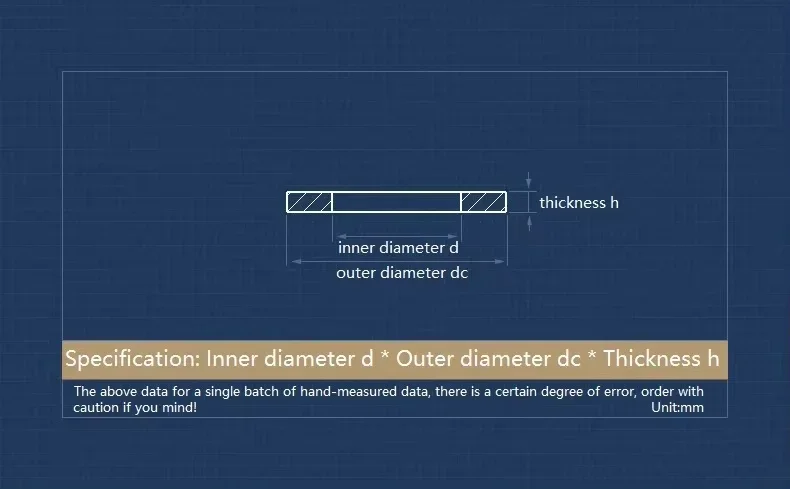 thickness h

inner diameter d

outer diameter dc

Specification: Inner diameter d * Outer diameter dc * Thickness h

The above data for a single batch of hand-measured data, there is a certain degree of error, order with caution if you mind!

Unit:mm